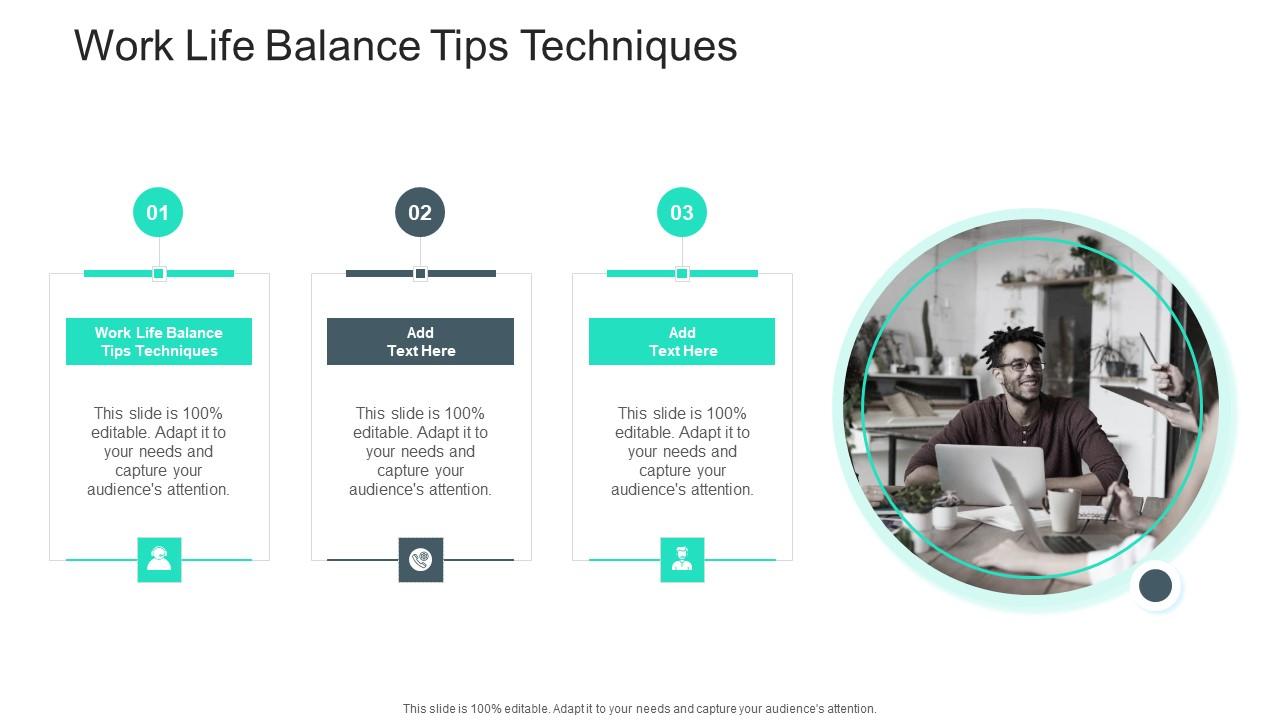 Work Life Balance Tips Techniques

01

Work Life Balance Tips Techniques

This slide is 100% editable. Adapt it to your needs and capture your audience's attention.

02

Add Text Here

This slide is 100% editable. Adapt it to your needs and capture your audience's attention.

03

Add Text Here

This slide is 100% editable. Adapt it to your needs and capture your audience's attention.

This slide is 100% editable. Adapt it to your needs and capture your audience's attention.